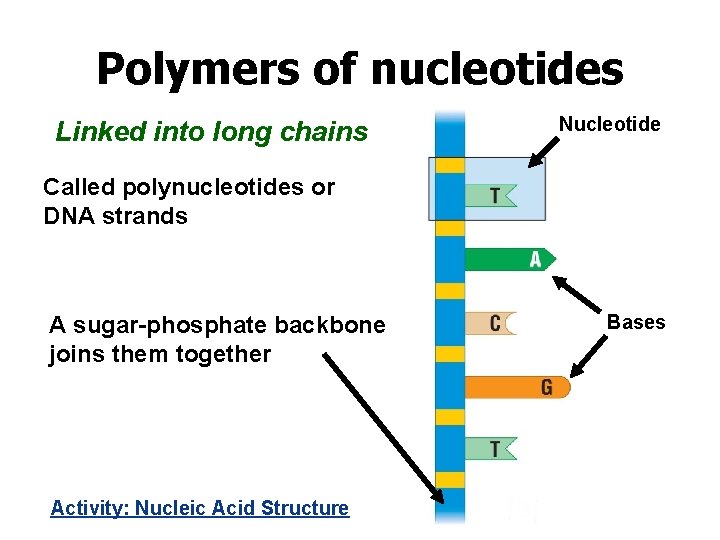 Polymers of nucleotides

Linked into long chains

Called polynucleotides or DNA strands

A sugar-phosphate backbone joins them together

Activity: Nucleic Acid Structure

Nucleotide

T

A

C

G

T

Bases